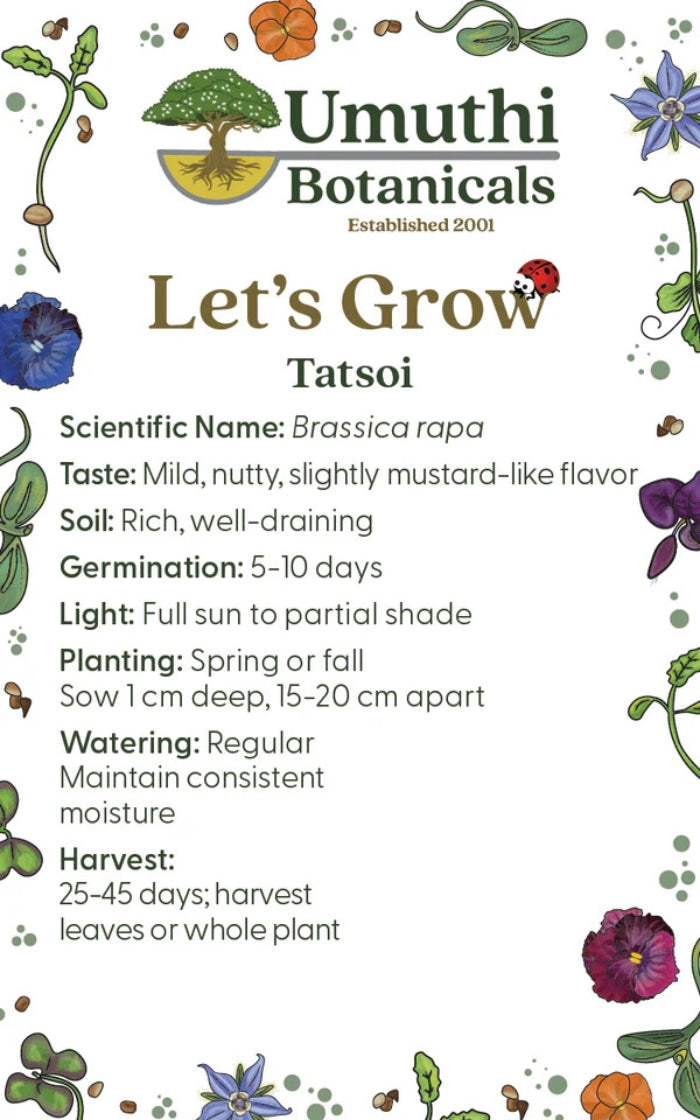 Umuthi Botanicals
Established 2001

Let's Grow
Tatsoi

Scientific Name: Brassica rapa
Taste: Mild, nutty, slightly mustard-like flavor
Soil: Rich, well-draining
Germination: 5-10 days
Light: Full sun to partial shade
Planting: Spring or fall
Sow 1 cm deep, 15-20 cm apart
Watering: Regular
Maintain consistent moisture
Harvest:
25-45 days; harvest leaves or whole plant